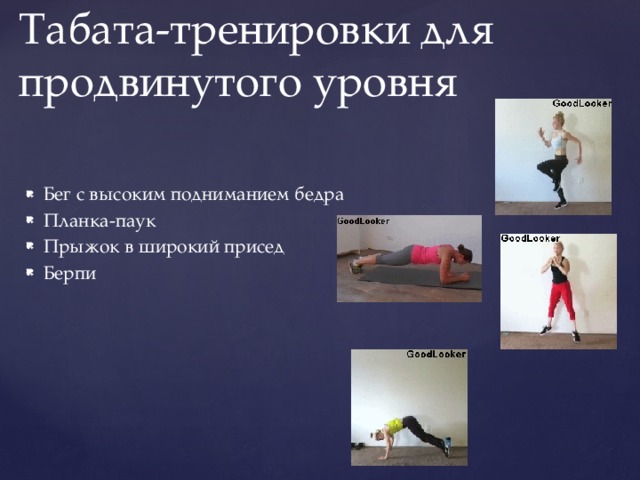 Табата-тренировки для продвинутого уровня

Бег с высоким подниманием бедра
Планка-паук
Прыжок в широкий присед
Берпи

GoodLooker

GoodLooker

GoodLooker

GoodLooker